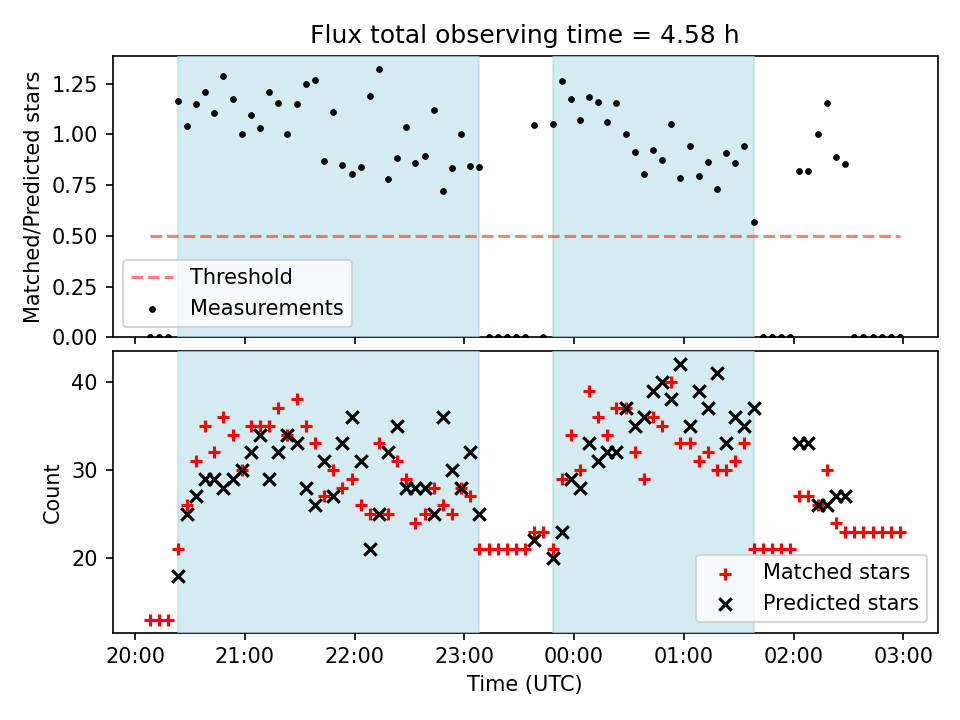 Flux total observing time = 4.58 h

Matched/Predicted stars

1.25
1.00
0.75
0.50
0.25
0.00

Threshold
Measurements

Count

40
30
20

Matched stars
Predicted stars

20:00
21:00
22:00
23:00
00:00
01:00
02:00
03:00

Time (UTC)